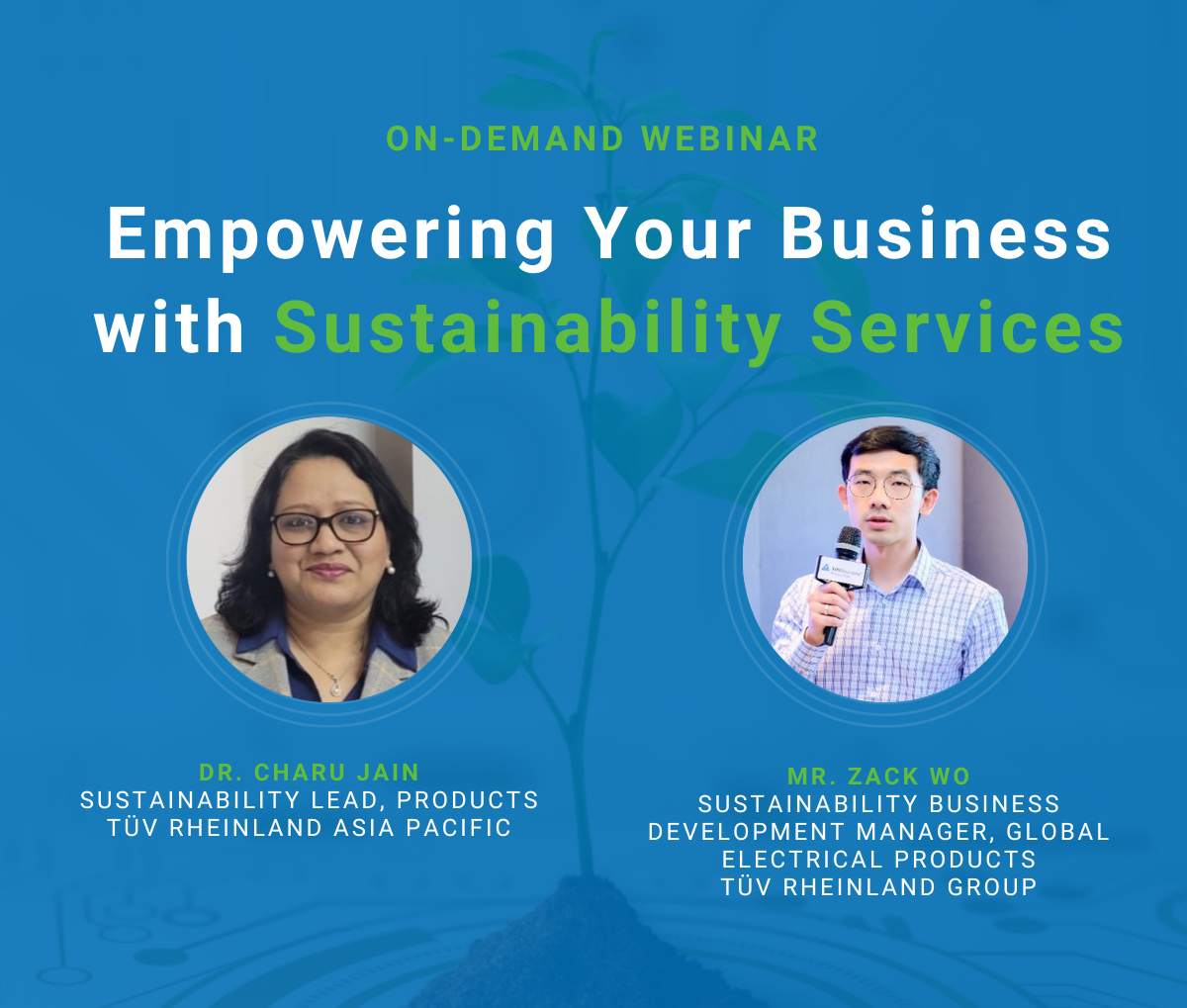 ON-DEMAND WEBINAR

Empowering Your Business with Sustainability Services

DR. CHARU JAIN
SUSTAINABILITY LEAD, PRODUCTS
TÜV RHEINLAND ASIA PACIFIC

MR. ZACK WO
SUSTAINABILITY BUSINESS DEVELOPMENT MANAGER, GLOBAL ELECTRICAL PRODUCTS
TÜV RHEINLAND GROUP